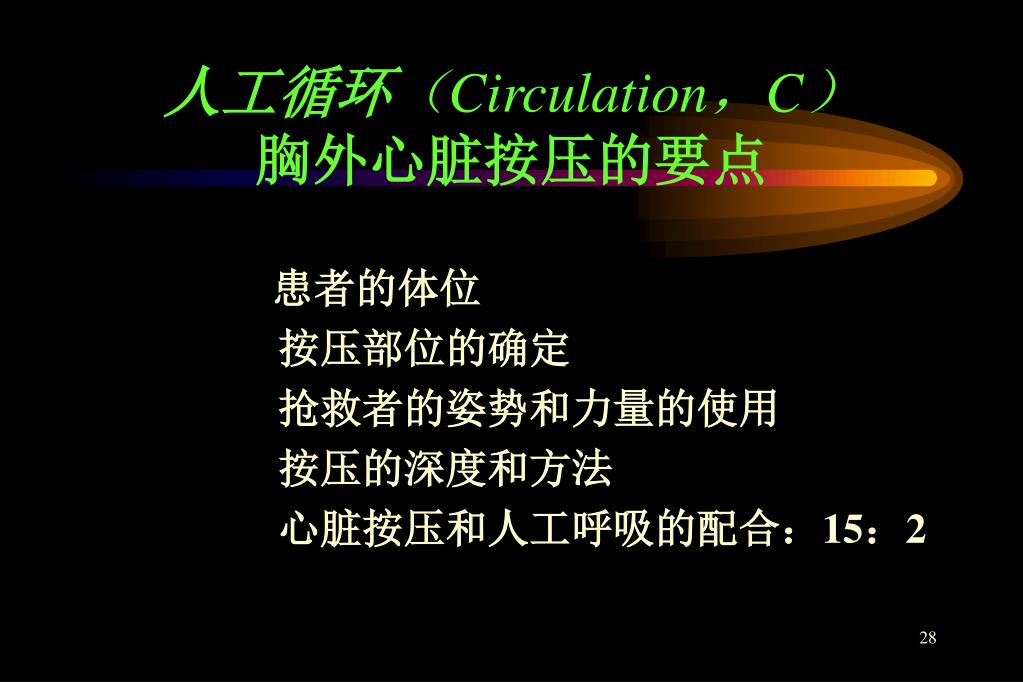 人工循环（Circulation，C）
胸外心脏按压的要点

患者的体位
按压部位的确定
抢救者的姿势和力量的使用
按压的深度和方法
心脏按压和人工呼吸的配合：15：2

28